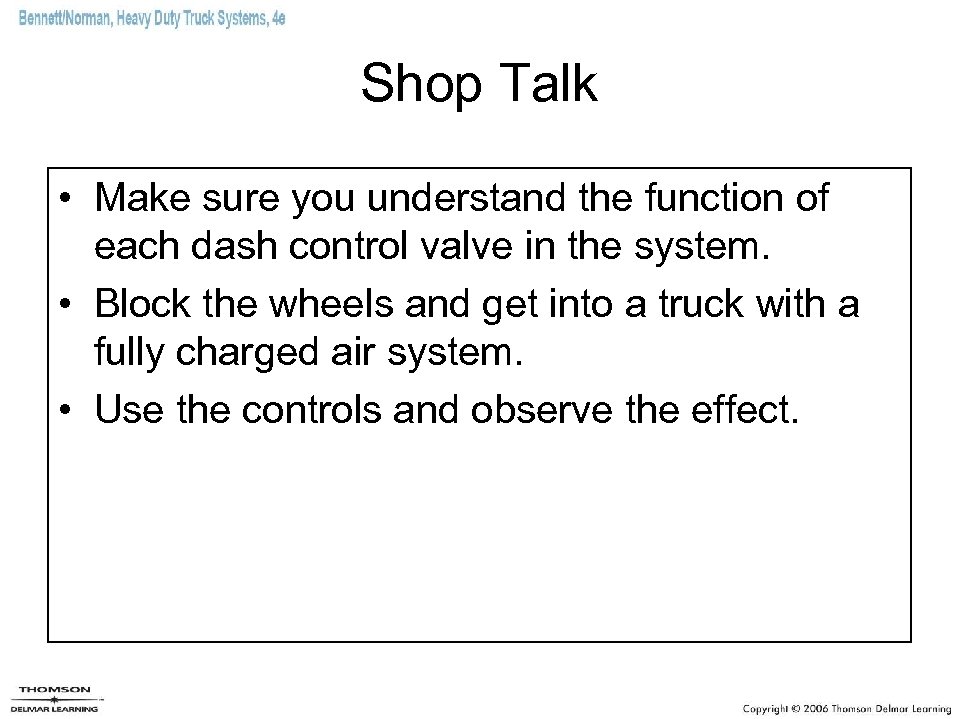 Bennett/Norman, Heavy Duty Truck Systems, 4e

Shop Talk

• Make sure you understand the function of each dash control valve in the system.
• Block the wheels and get into a truck with a fully charged air system.
• Use the controls and observe the effect.

THOMSON
DELMAR LEARNING

Copyright © 2006 Thomson Delmar Learning